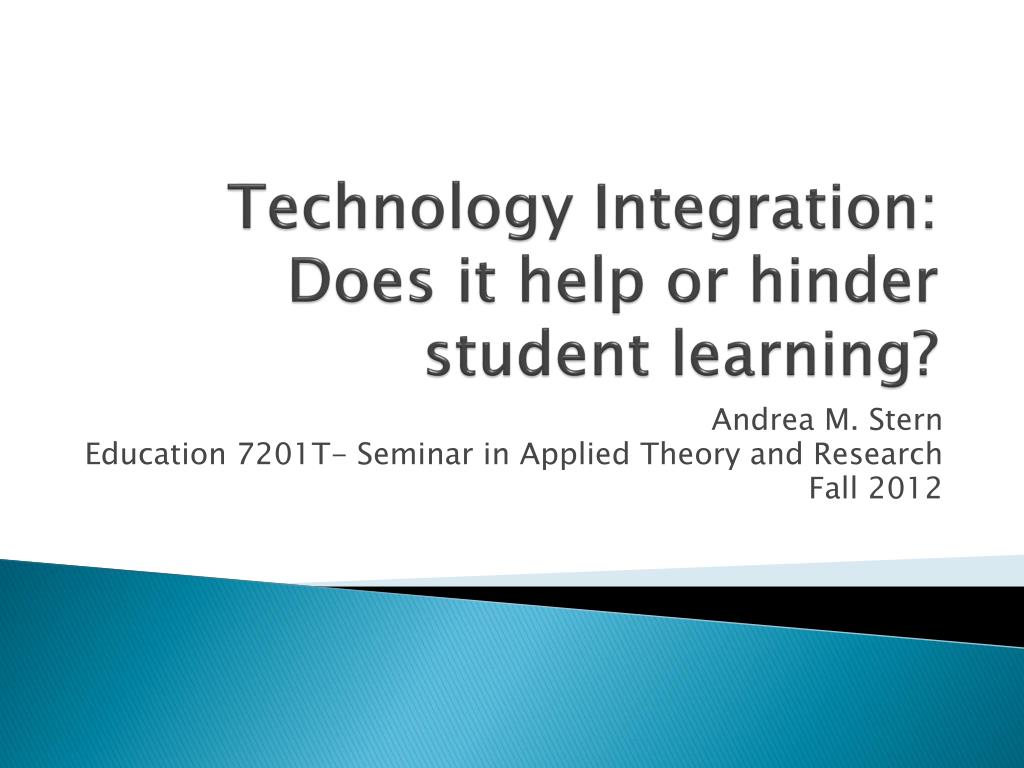 Technology Integration: Does it help or hinder student learning?

Andrea M. Stern
Education 7201T- Seminar in Applied Theory and Research
Fall 2012